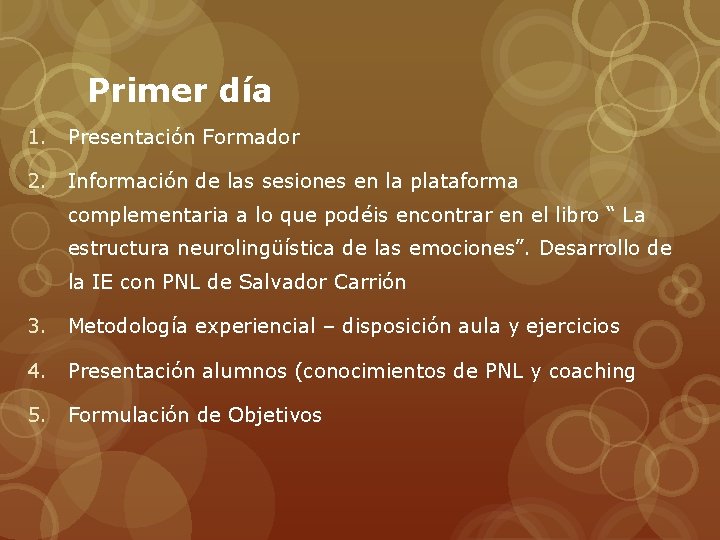 Primer día

1. Presentación Formador
2. Información de las sesiones en la plataforma complementaria a lo que podéis encontrar en el libro “ La estructura neurolingüística de las emociones”. Desarrollo de la IE con PNL de Salvador Carrión
3. Metodología experiencial – disposición aula y ejercicios
4. Presentación alumnos (conocimientos de PNL y coaching
5. Formulación de Objetivos